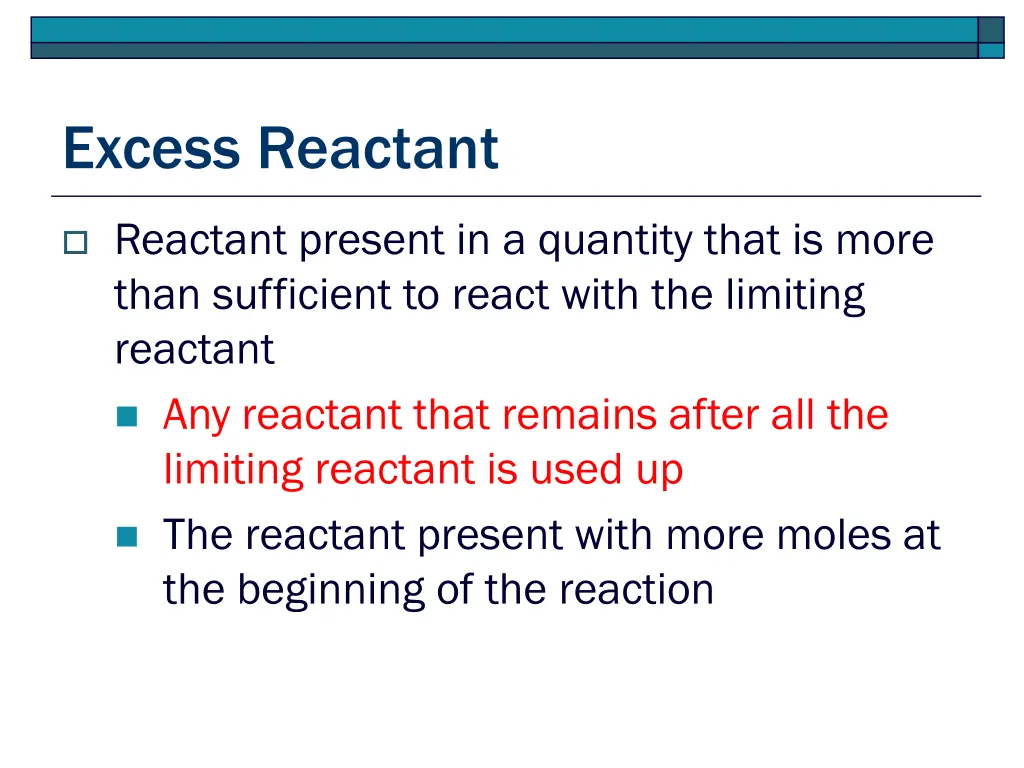 Excess Reactant

Reactant present in a quantity that is more than sufficient to react with the limiting reactant

Any reactant that remains after all the limiting reactant is used up

The reactant present with more moles at the beginning of the reaction